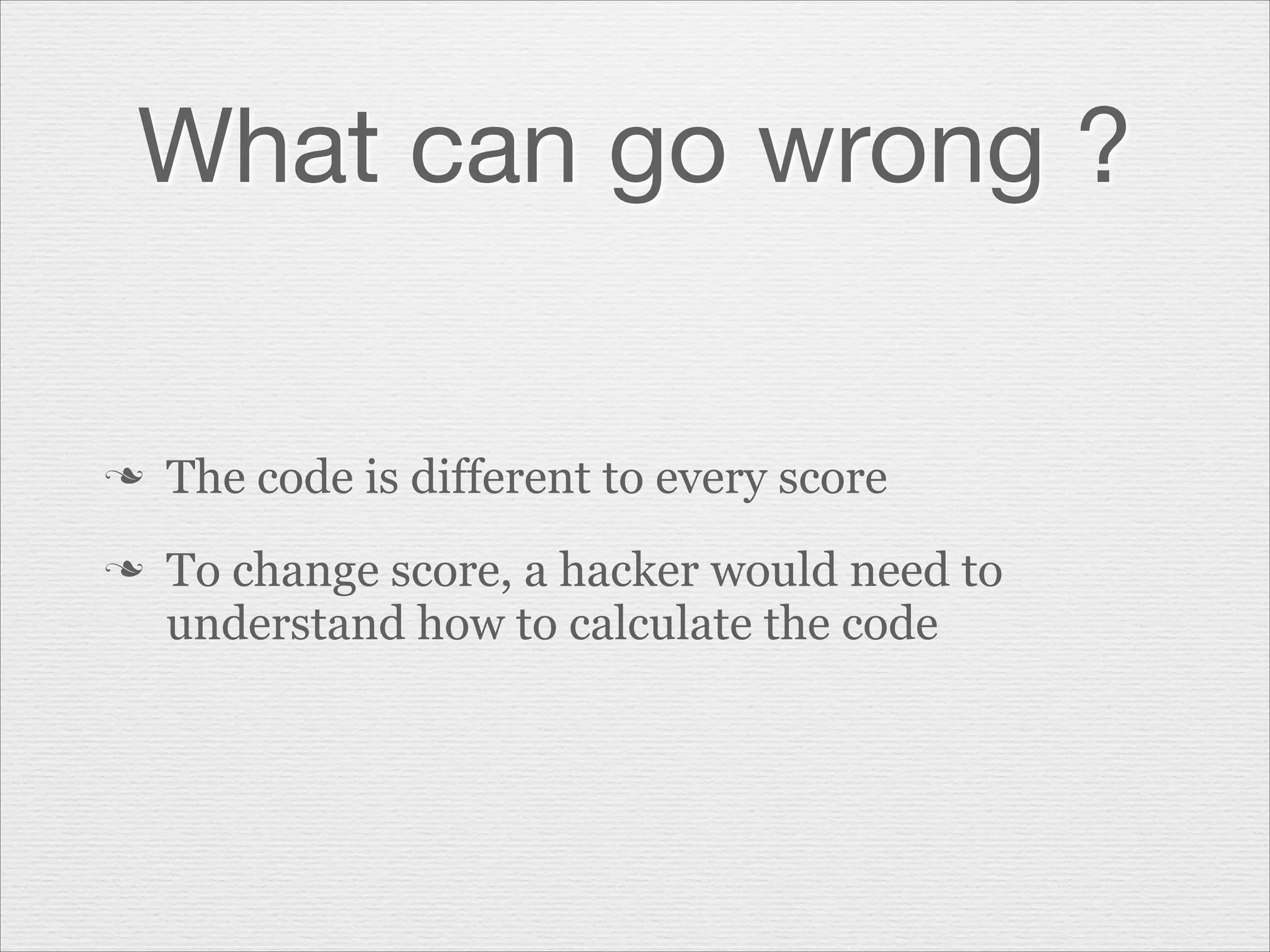 What can go wrong ?

❧ The code is different to every score

❧ To change score, a hacker would need to understand how to calculate the code